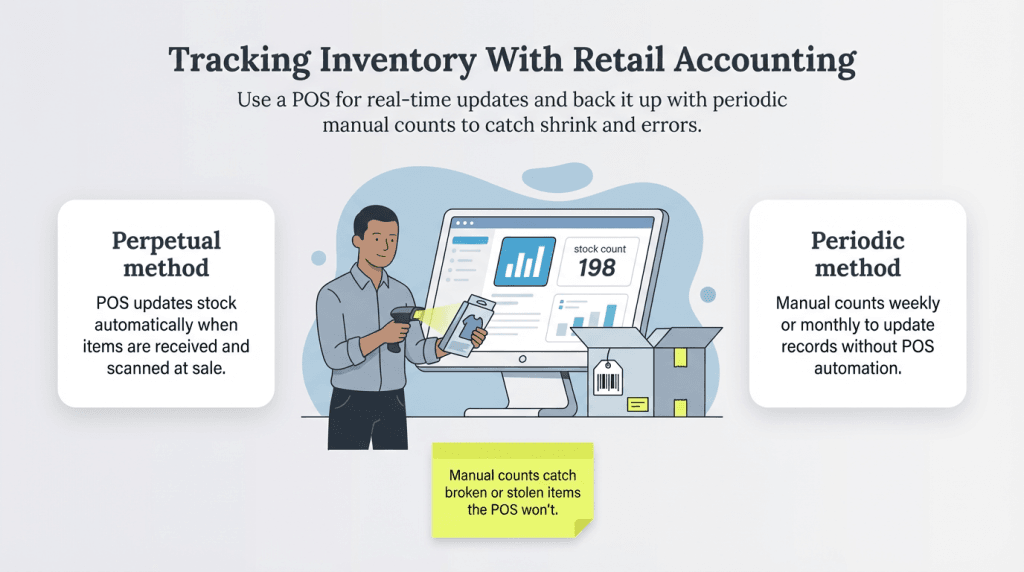 Tracking Inventory With Retail Accounting

Use a POS for real-time updates and back it up with periodic manual counts to catch shrink and errors.

Perpetual method

POS updates stock automatically when items are received and scanned at sale.

stock count
198

Periodic method

Manual counts weekly or monthly to update records without POS automation.

Manual counts catch broken or stolen items the POS won't.